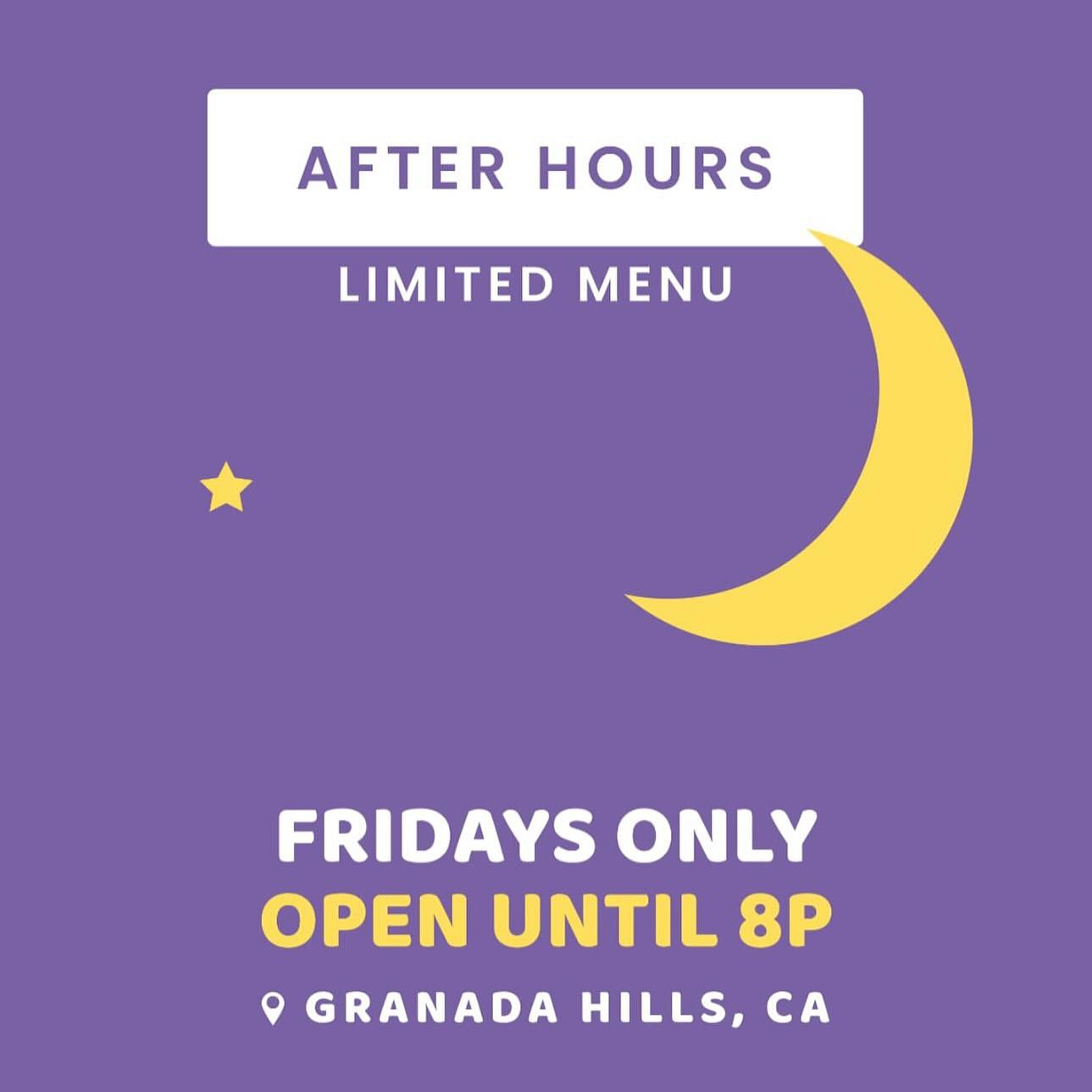 AFTER HOURS

LIMITED MENU

FRIDAYS ONLY
OPEN UNTIL 8P

GRANADA HILLS, CA